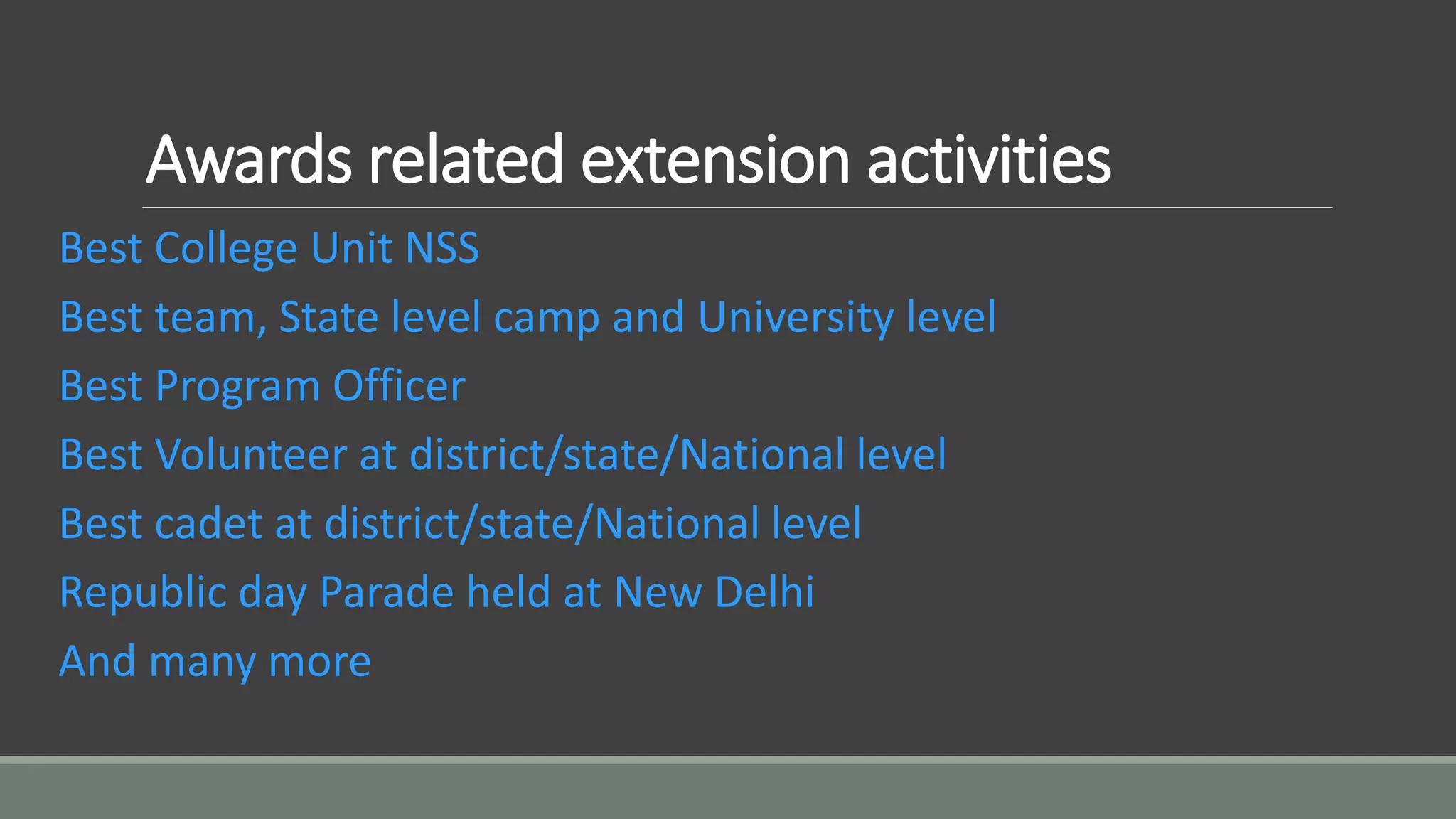 Awards related extension activities

Best College Unit NSS

Best team, State level camp and University level

Best Program Officer

Best Volunteer at district/state/National level

Best cadet at district/state/National level

Republic day Parade held at New Delhi

And many more